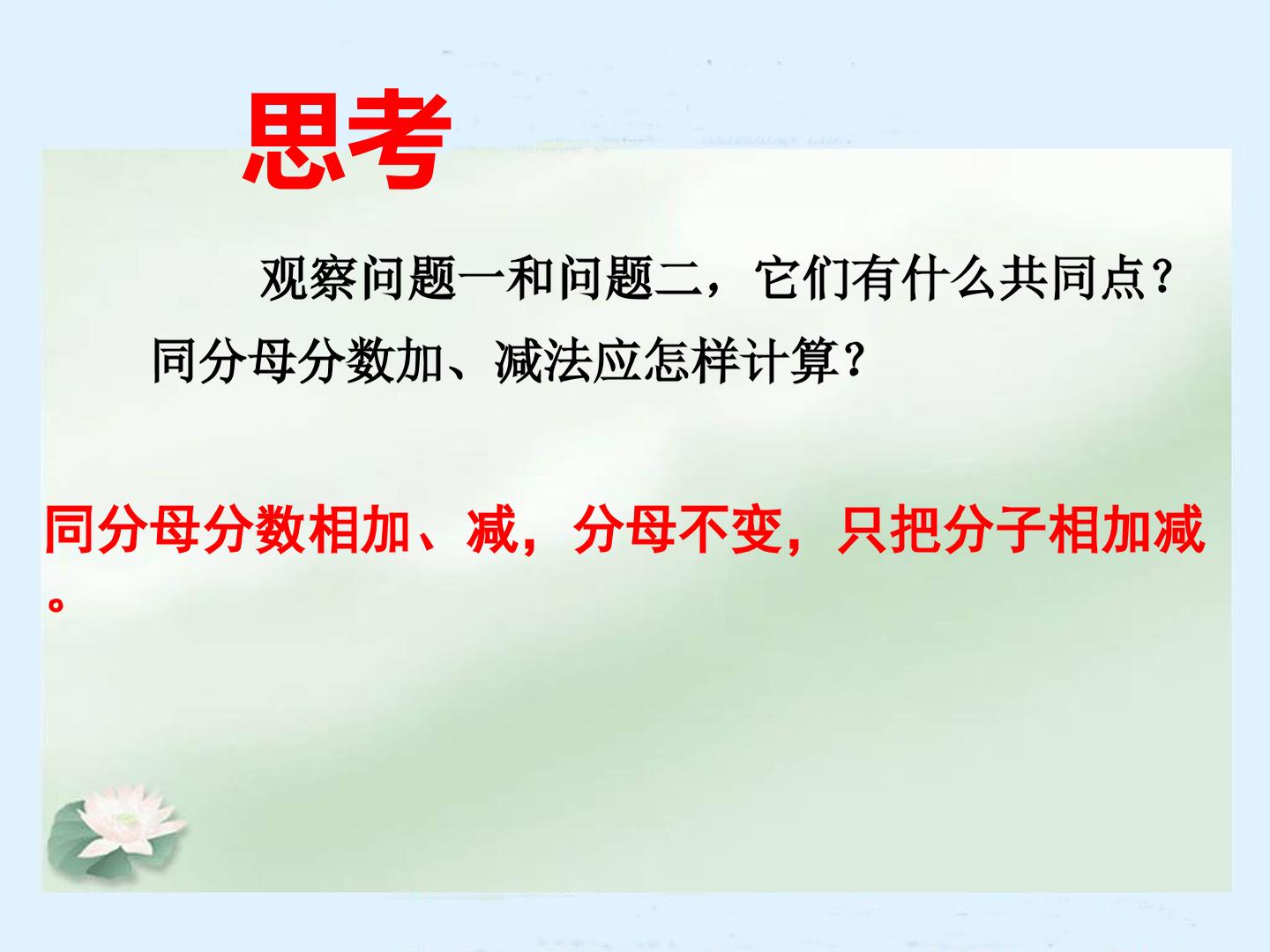 思考

观察问题一和问题二，它们有什么共同点？同分母分数加、减法应怎样计算？

同分母分数相加、减，分母不变，只把分子相加减。